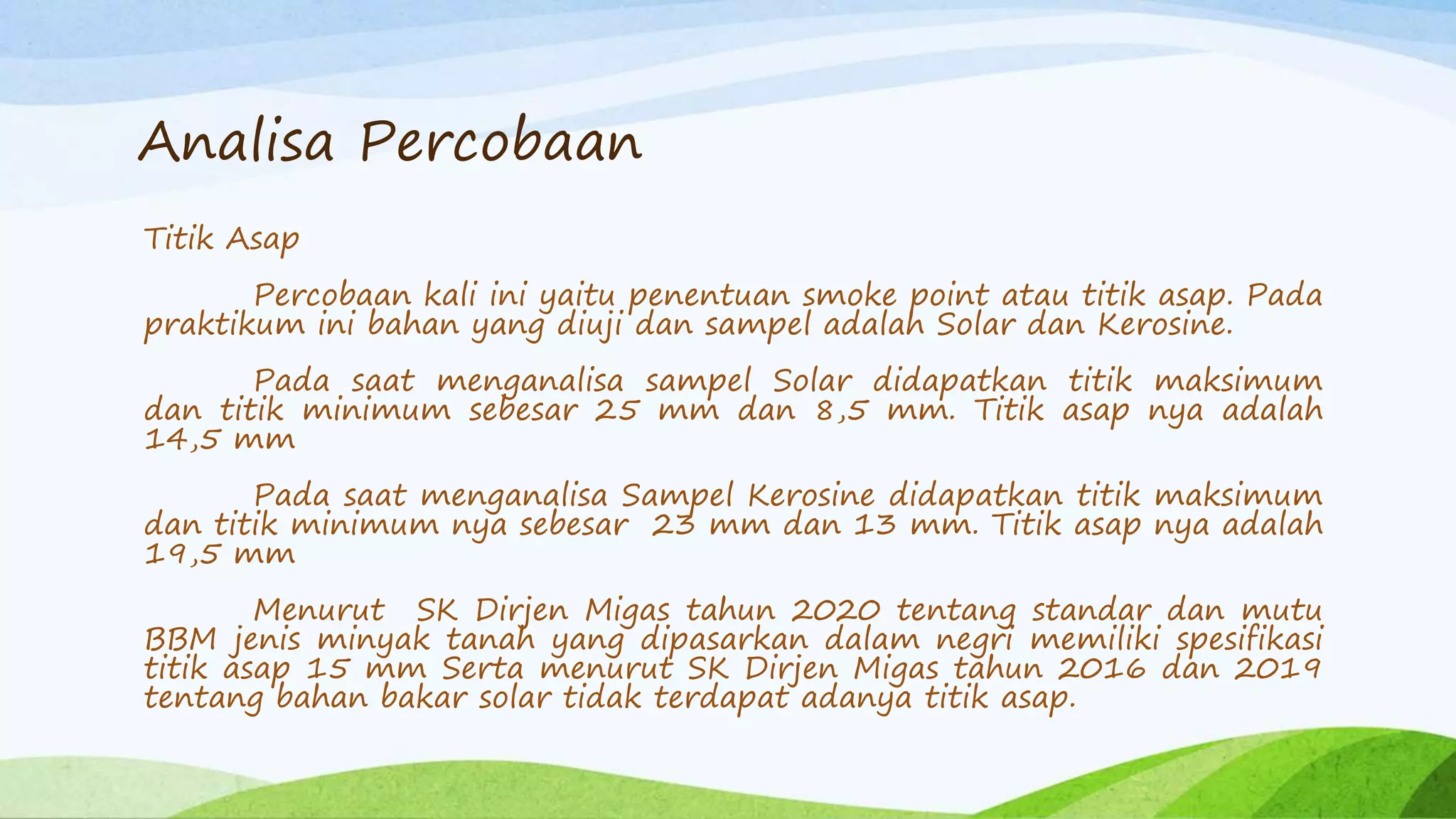 Analisa Percobaan

Titik Asap

Percobaan kali ini yaitu penentuan smoke point atau titik asap. Pada praktikum ini bahan yang diuji dan sampel adalah Solar dan Kerosine.

Pada saat menganalisa sampel Solar didapatkan titik maksimum dan titik minimum sebesar 25 mm dan 8,5 mm. Titik asap nya adalah 14,5 mm

Pada saat menganalisa Sampel Kerosine didapatkan titik maksimum dan titik minimum nya sebesar 23 mm dan 13 mm. Titik asap nya adalah 19,5 mm

Menurut SK Dirjen Migas tahun 2020 tentang standar dan mutu BBM jenis minyak tanah yang dipasarkan dalam negri memiliki spesifikasi titik asap 15 mm Serta menurut SK Dirjen Migas tahun 2016 dan 2019 tentang bahan bakar solar tidak terdapat adanya titik asap.